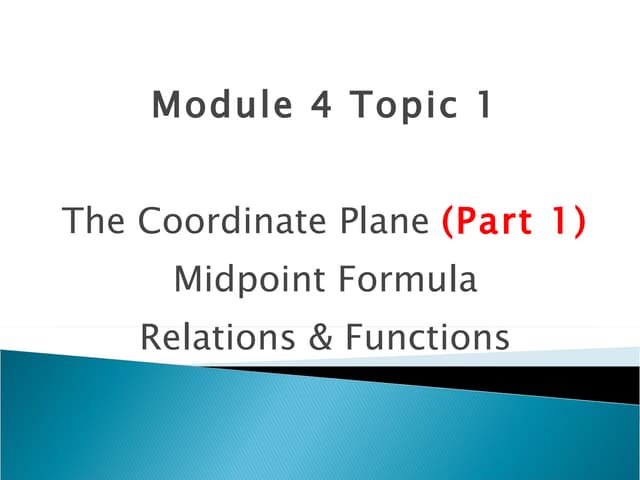 Module 4 Topic 1

The Coordinate Plane (Part 1)
Midpoint Formula
Relations & Functions